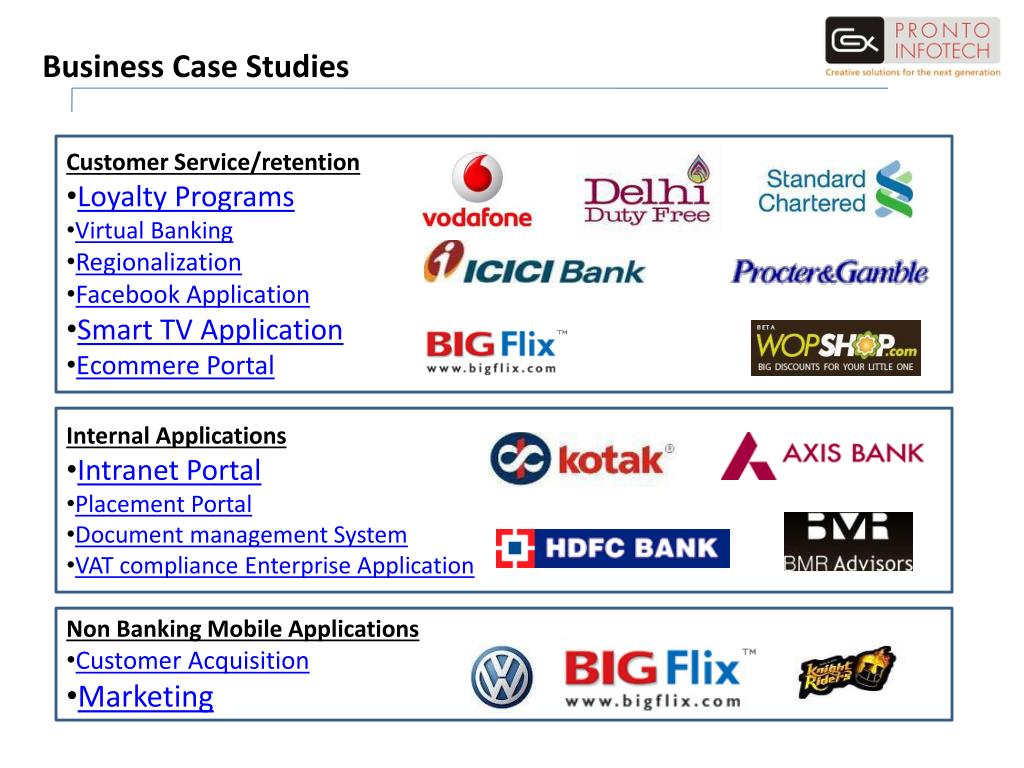 Business Case Studies

PRONTO INFOTECH
Creative solutions for the next generation

Customer Service/retention
•Loyalty Programs
•Virtual Banking
•Regionalization
•Facebook Application
•Smart TV Application
•Ecommere Portal

vodafone
Delhi Duty Free
Standard Chartered
ICICI Bank
Procter&Gamble
BIG Flix™ www.bigflix.com
BETA WOPSHOP.com BIG DISCOUNTS FOR YOUR LITTLE ONE

Internal Applications
•Intranet Portal
•Placement Portal
•Document management System
•VAT compliance Enterprise Application

kotak®
AXIS BANK
HDFC BANK
BMR BMR Advisors

Non Banking Mobile Applications
•Customer Acquisition
•Marketing

BIG Flix™ www.bigflix.com
Knight Riders